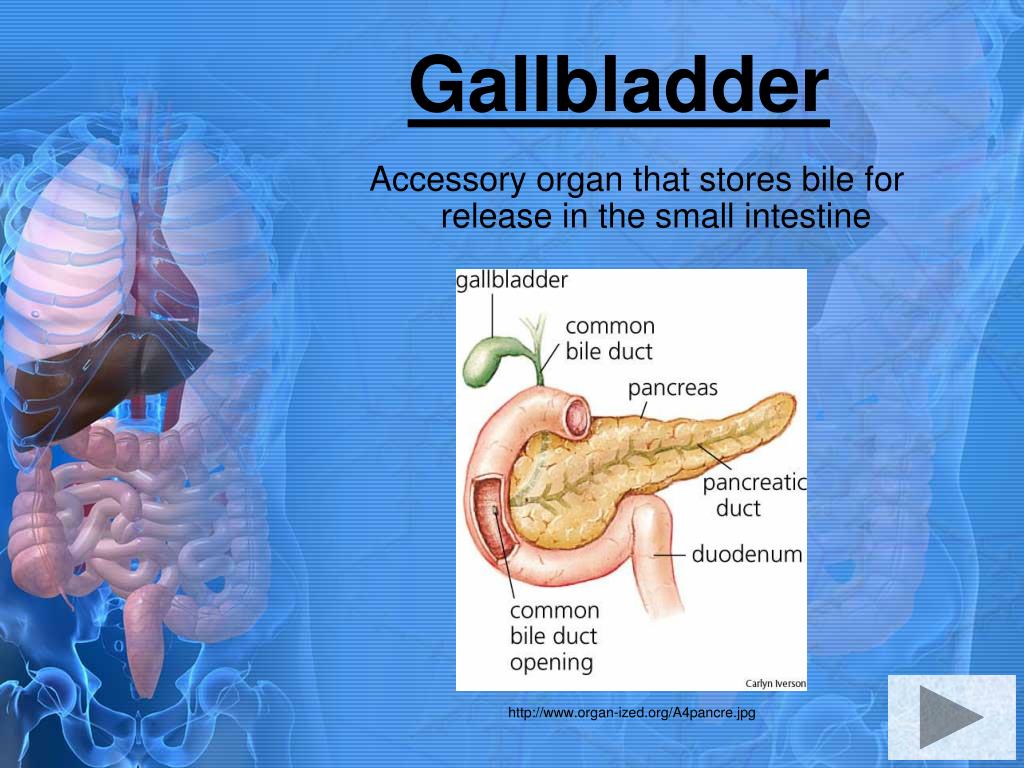 Gallbladder

Accessory organ that stores bile for release in the small intestine

gallbladder
common bile duct
pancreas
pancreatic duct
duodenum
common bile duct opening
Carlyn Iverson

http://www.organ-ized.org/A4pancre.jpg